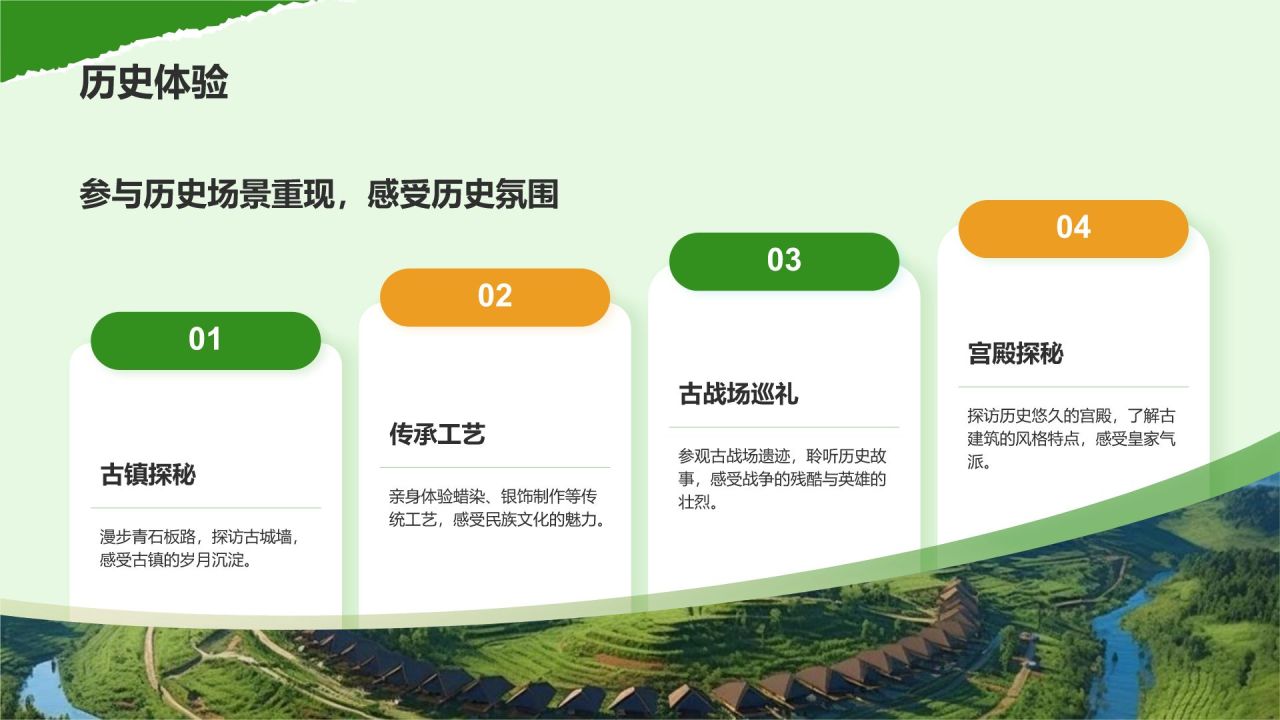 历史体验

参与历史场景重现，感受历史氛围

01

古镇探秘

漫步青石板路，探访古城墙，感受古镇的岁月沉淀。

02

传承工艺

亲身体验蜡染、银饰制作等传统工艺，感受民族文化的魅力。

03

古战场巡礼

参观古战场遗迹，聆听历史故事，感受战争的残酷与英雄的壮烈。

04

宫殿探秘

探访历史悠久的宫殿，了解古建筑的风格特点，感受皇家气派。